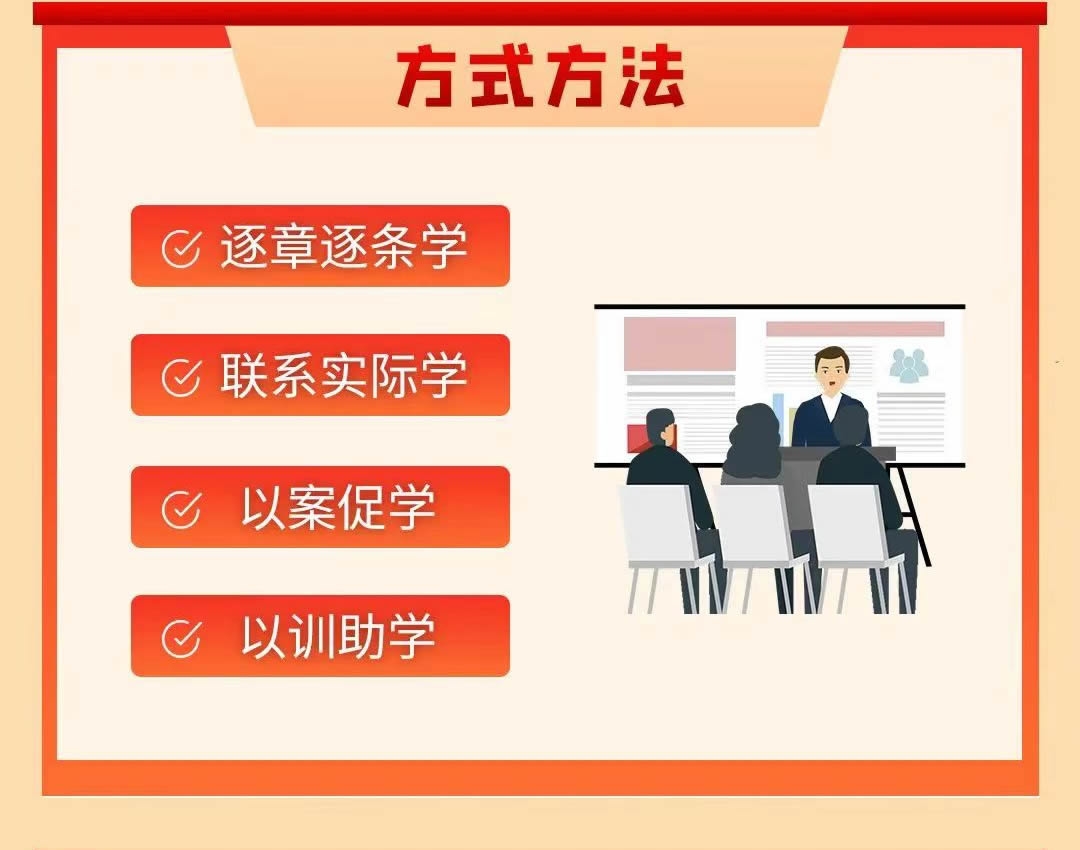 方式方法

逐章逐条学

联系实际学

以案促学

以训助学